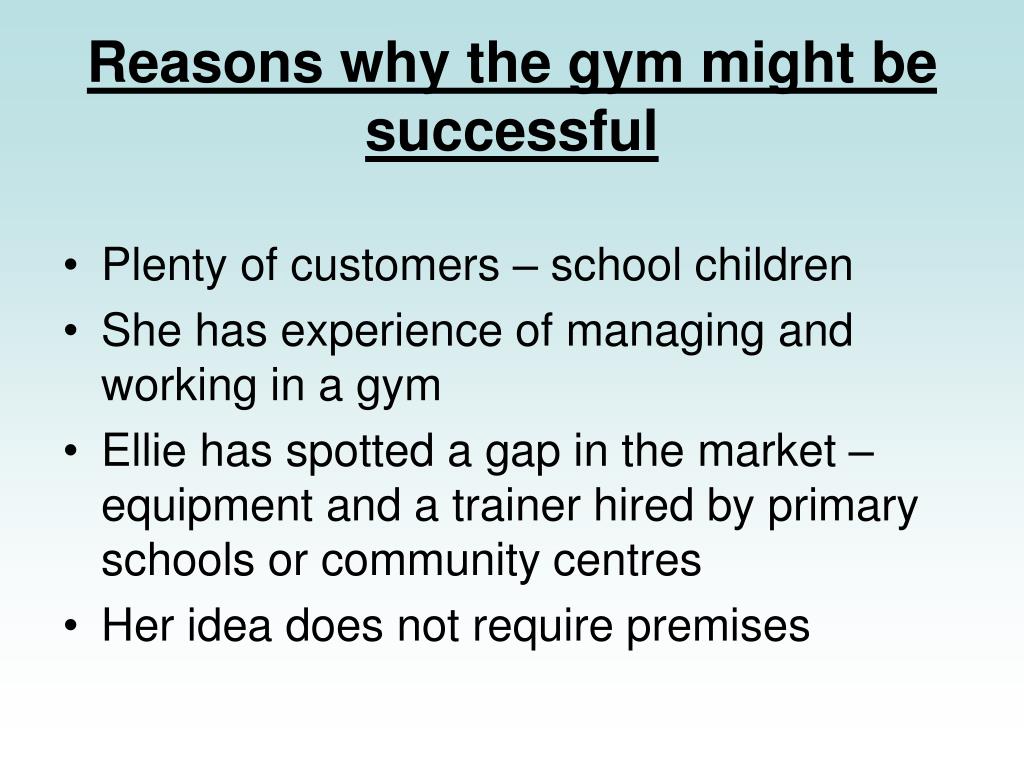 Reasons why the gym might be successful

• Plenty of customers – school children
• She has experience of managing and working in a gym
• Ellie has spotted a gap in the market – equipment and a trainer hired by primary schools or community centres
• Her idea does not require premises